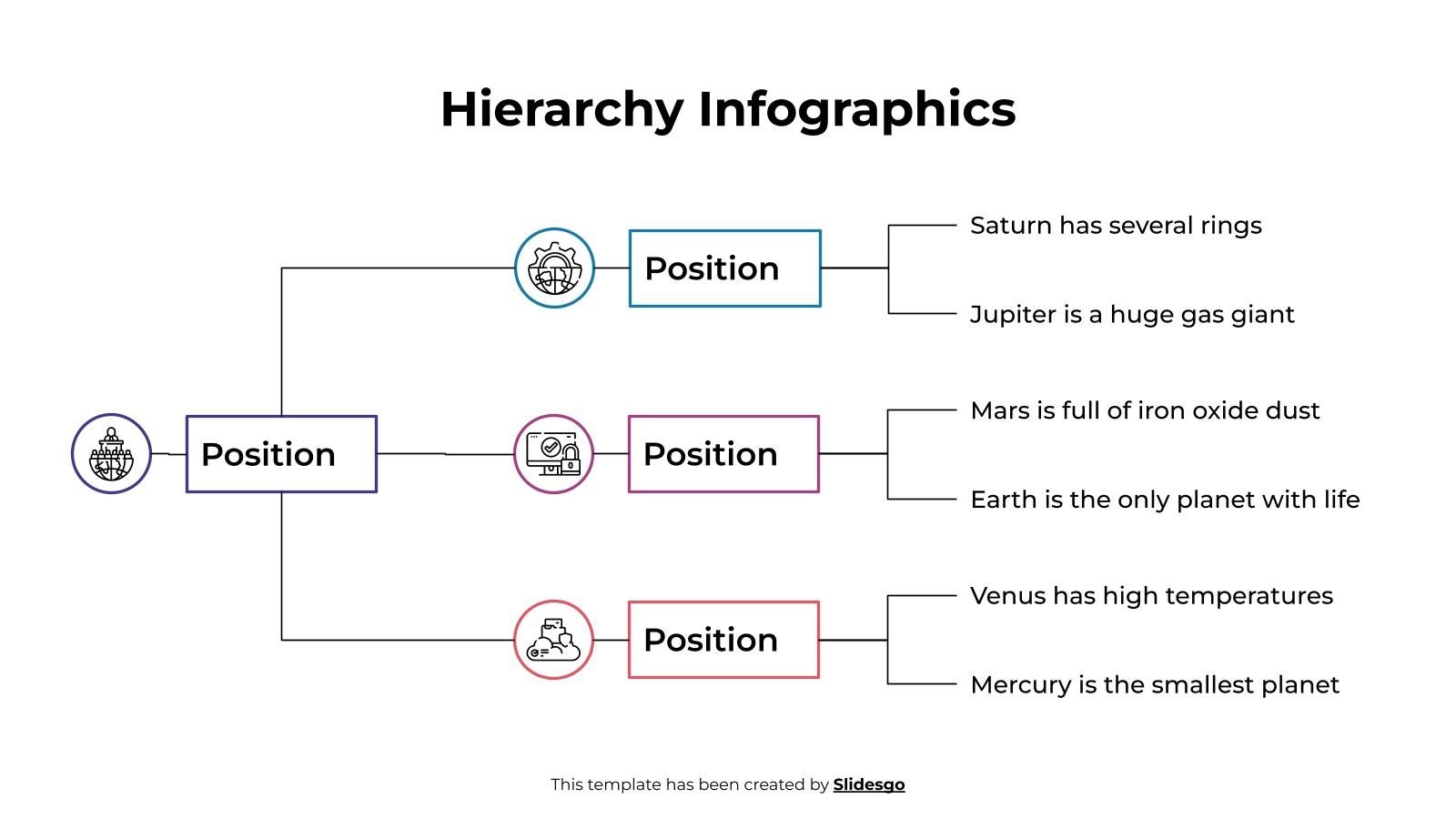 Hierarchy Infographics

Position

Position

Saturn has several rings

Jupiter is a huge gas giant

Position

Mars is full of iron oxide dust

Earth is the only planet with life

Position

Venus has high temperatures

Mercury is the smallest planet

This template has been created by Slidesgo